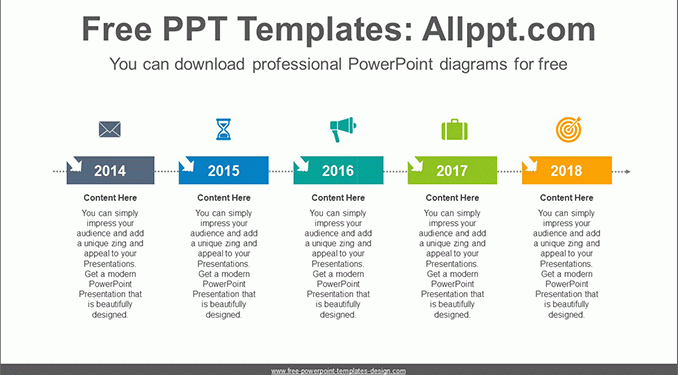 Free PPT Templates: Allppt.com

You can download professional PowerPoint diagrams for free

2014

Content Here

You can simply impress your audience and add a unique zing and appeal to your Presentations. Get a modern PowerPoint Presentation that is beautifully designed.

2015

Content Here

You can simply impress your audience and add a unique zing and appeal to your Presentations. Get a modern PowerPoint Presentation that is beautifully designed.

2016

Content Here

You can simply impress your audience and add a unique zing and appeal to your Presentations. Get a modern PowerPoint Presentation that is beautifully designed.

2017

Content Here

You can simply impress your audience and add a unique zing and appeal to your Presentations. Get a modern PowerPoint Presentation that is beautifully designed.

2018

Content Here

You can simply impress your audience and add a unique zing and appeal to your Presentations. Get a modern PowerPoint Presentation that is beautifully designed.

www.free-powerpoint-templates-design.com